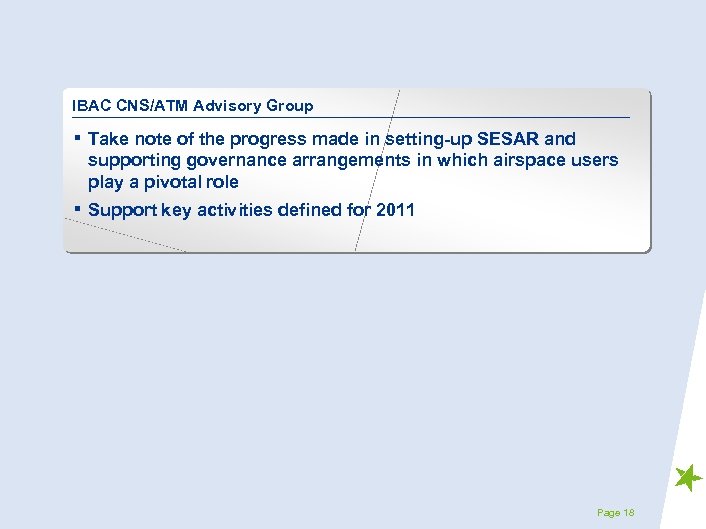 IBAC CNS/ATM Advisory Group

▪ Take note of the progress made in setting-up SESAR and supporting governance arrangements in which airspace users play a pivotal role

▪ Support key activities defined for 2011

Page 18